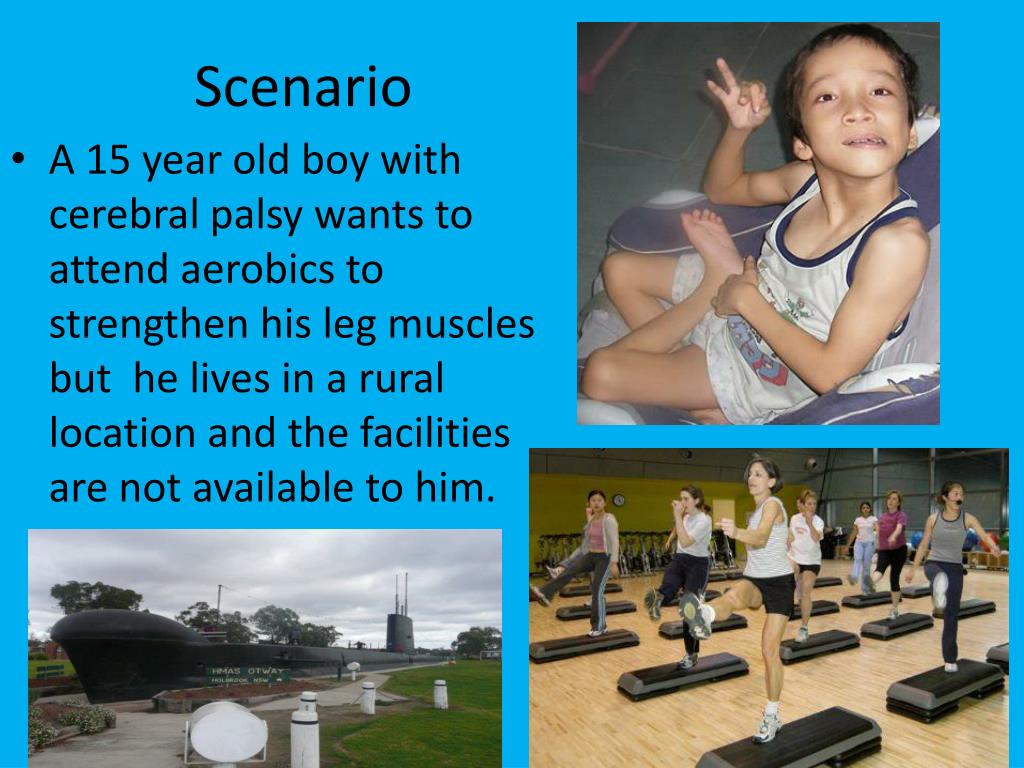 Scenario

• A 15 year old boy with cerebral palsy wants to attend aerobics to strengthen his leg muscles but he lives in a rural location and the facilities are not available to him.

HMAS OTWAY
HOLBROOK NSW